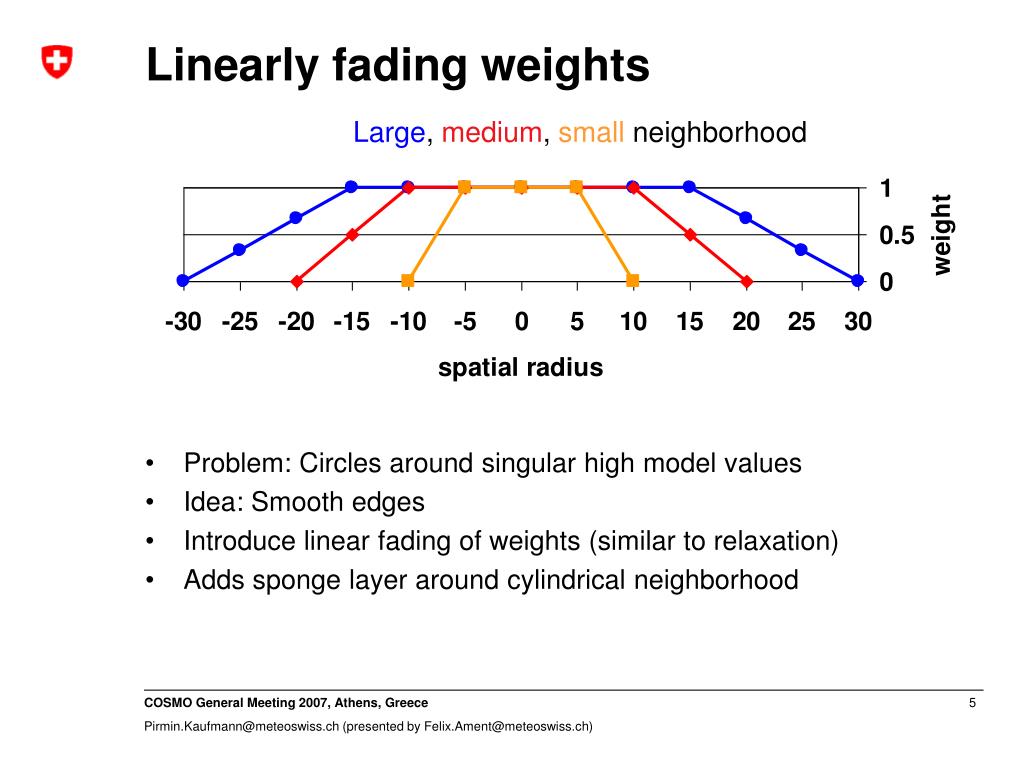 Linearly fading weights

Large, medium, small neighborhood

1
0.5
0
weight

-30 -25 -20 -15 -10 -5 0 5 10 15 20 25 30

spatial radius

• Problem: Circles around singular high model values
• Idea: Smooth edges
• Introduce linear fading of weights (similar to relaxation)
• Adds sponge layer around cylindrical neighborhood

COSMO General Meeting 2007, Athens, Greece
5
Pirmin.Kaufmann@meteoswiss.ch (presented by Felix.Ament@meteoswiss.ch)